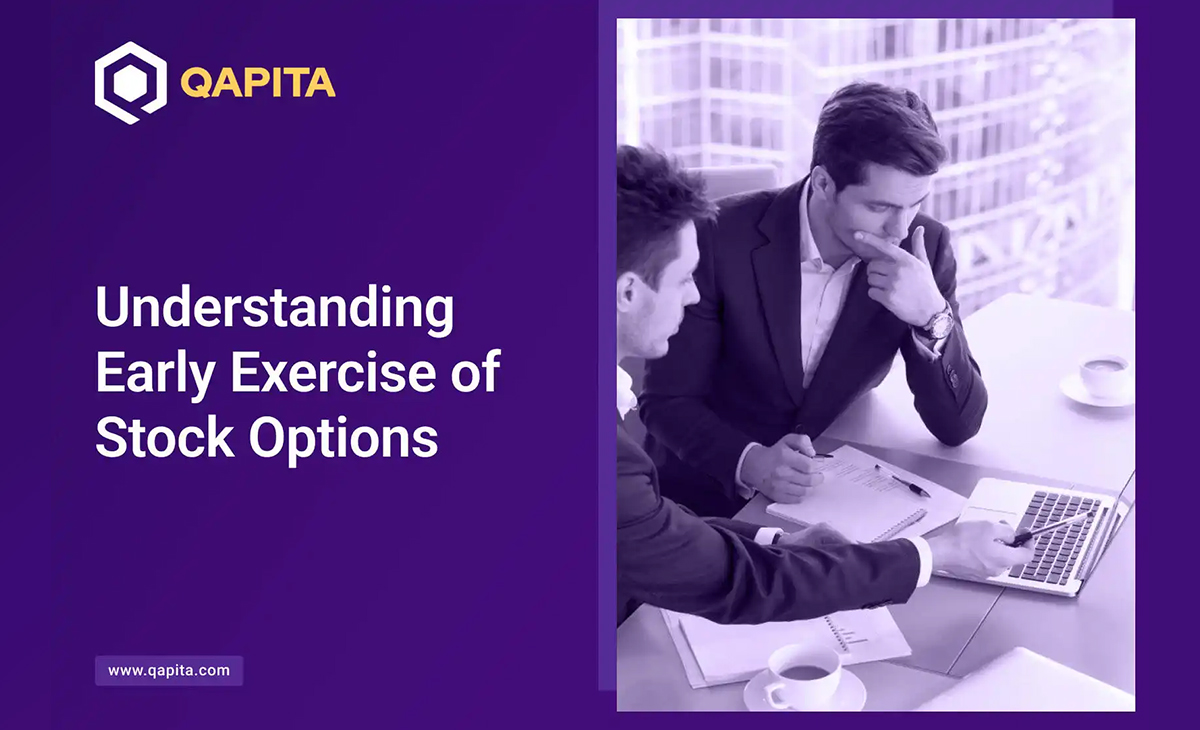 QAPITA

Understanding Early Exercise of Stock Options

www.qapita.com